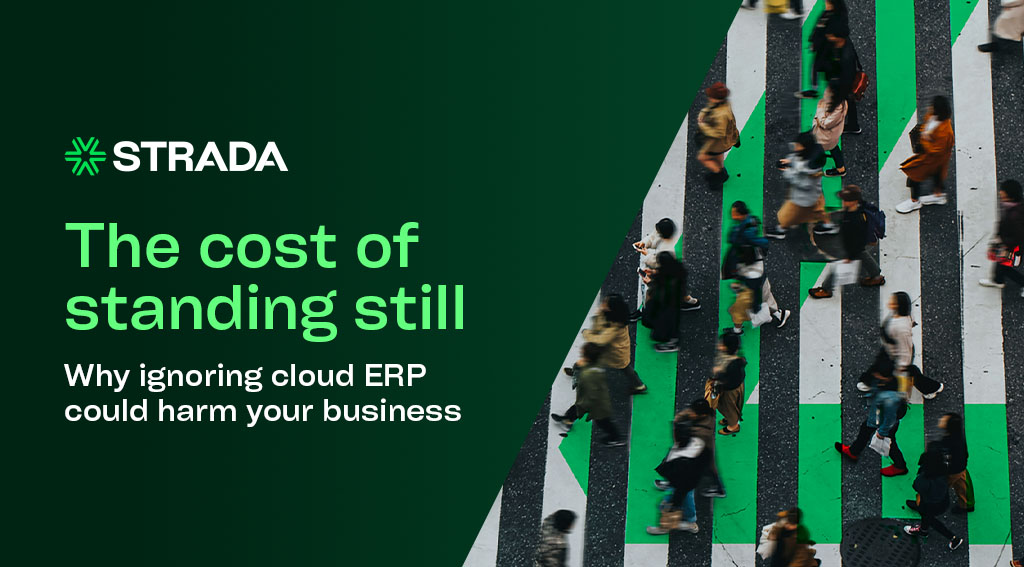 STRADA

The cost of standing still

Why ignoring cloud ERP could harm your business